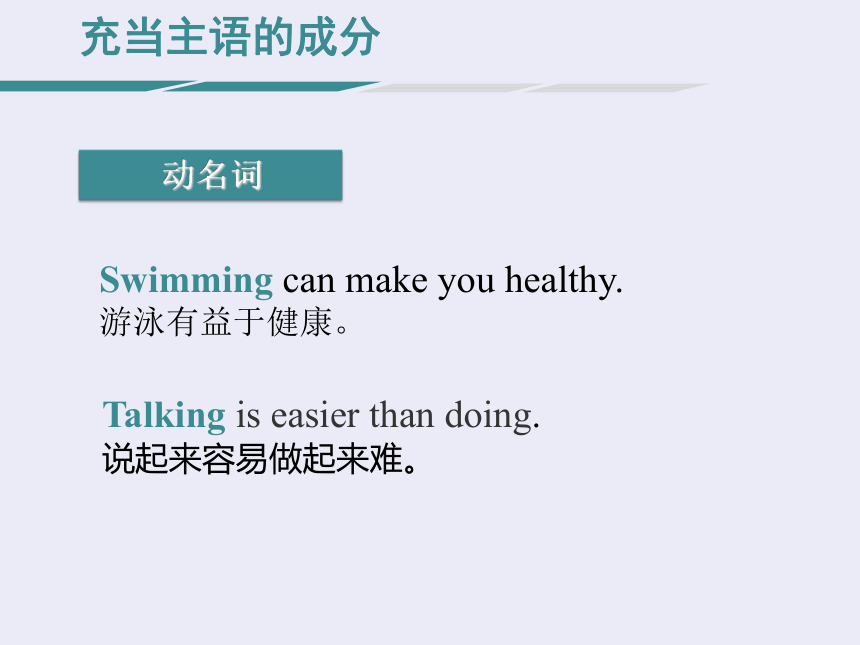 充当主语的成分

动名词

Swimming can make you healthy.
游泳有益于健康。

Talking is easier than doing.
说起来容易做起来难。